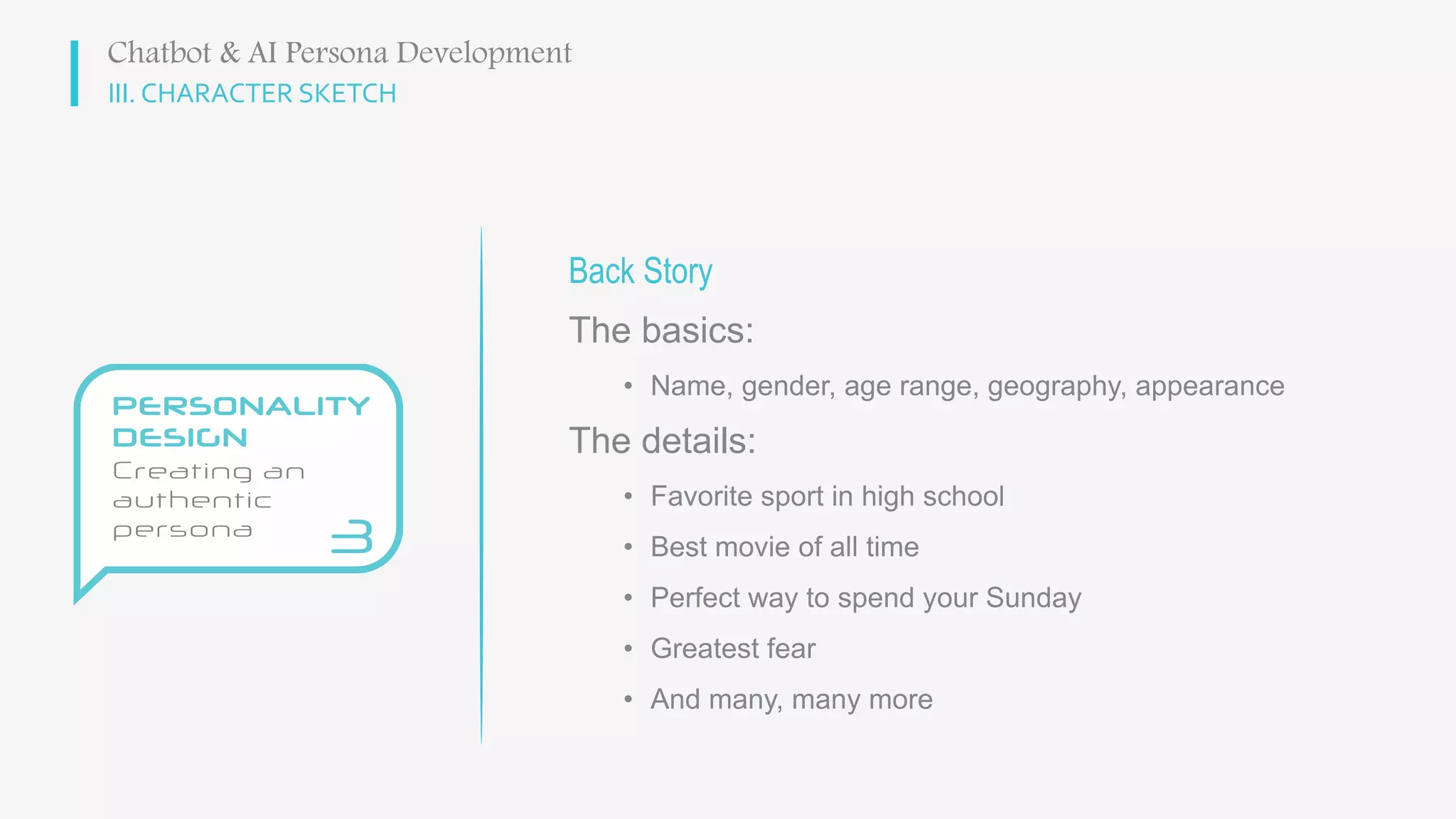 Chatbot & AI Persona Development
III. CHARACTER SKETCH

PERSONALITY DESIGN
Creating an authentic persona
3

Back Story

The basics:

• Name, gender, age range, geography, appearance

The details:

• Favorite sport in high school
• Best movie of all time
• Perfect way to spend your Sunday
• Greatest fear
• And many, many more